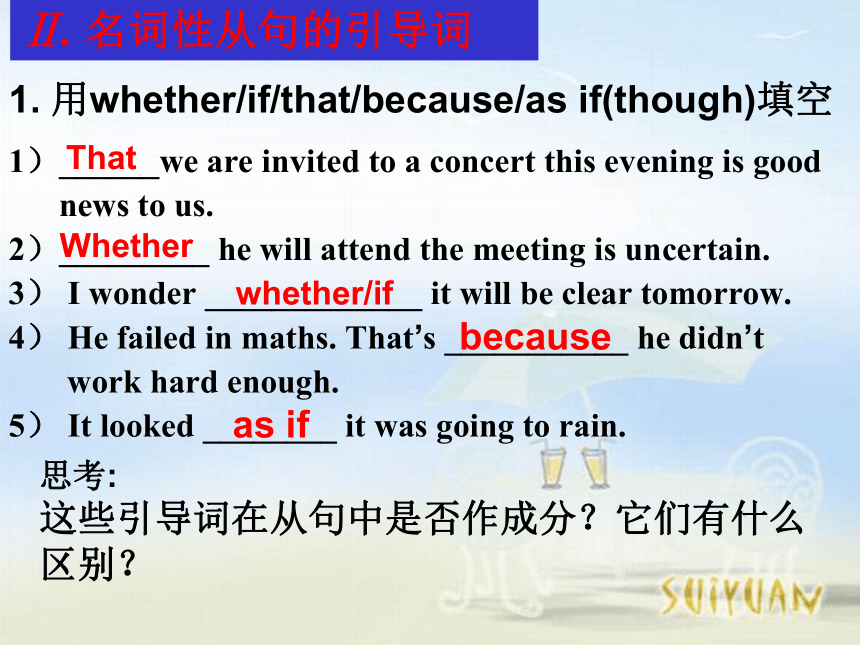 II. 名词性从句的引导词

1. 用whether/if/that/because/as if(though)填空

1）That we are invited to a concert this evening is good news to us.

2）Whether he will attend the meeting is uncertain.

3） I wonder whether/if it will be clear tomorrow.

4） He failed in maths. That's because he didn't work hard enough.

5） It looked as if it was going to rain.

思考:

这些引导词在从句中是否作成分？它们有什么区别？

SUIYUAN